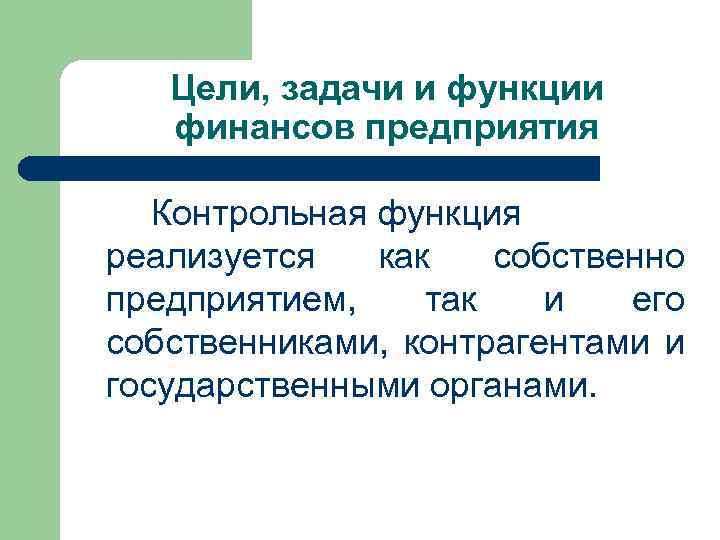 Цели, задачи и функции финансов предприятия

Контрольная функция реализуется как собственно предприятием, так и его собственниками, контрагентами и государственными органами.